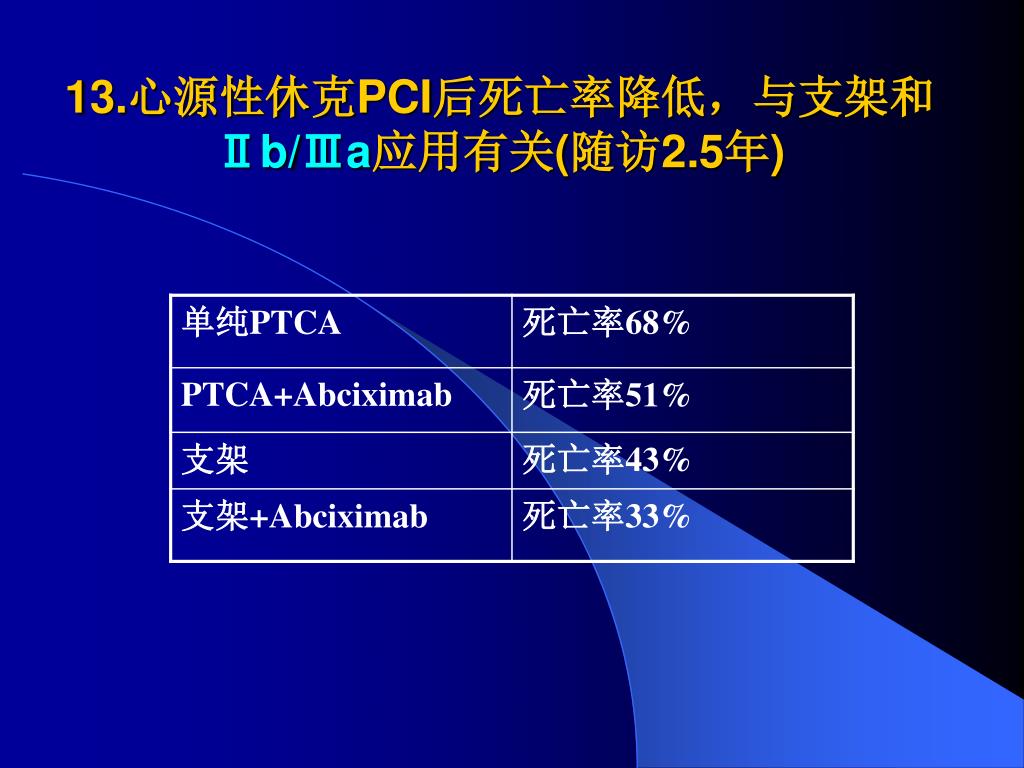 13.心源性休克PCI后死亡率降低，与支架和Ⅱb/Ⅲa应用有关(随访2.5年)

| 单纯PTCA | 死亡率68% |
|---|---|
| PTCA+Abciximab | 死亡率51% |
| 支架 | 死亡率43% |
| 支架+Abciximab | 死亡率33% |